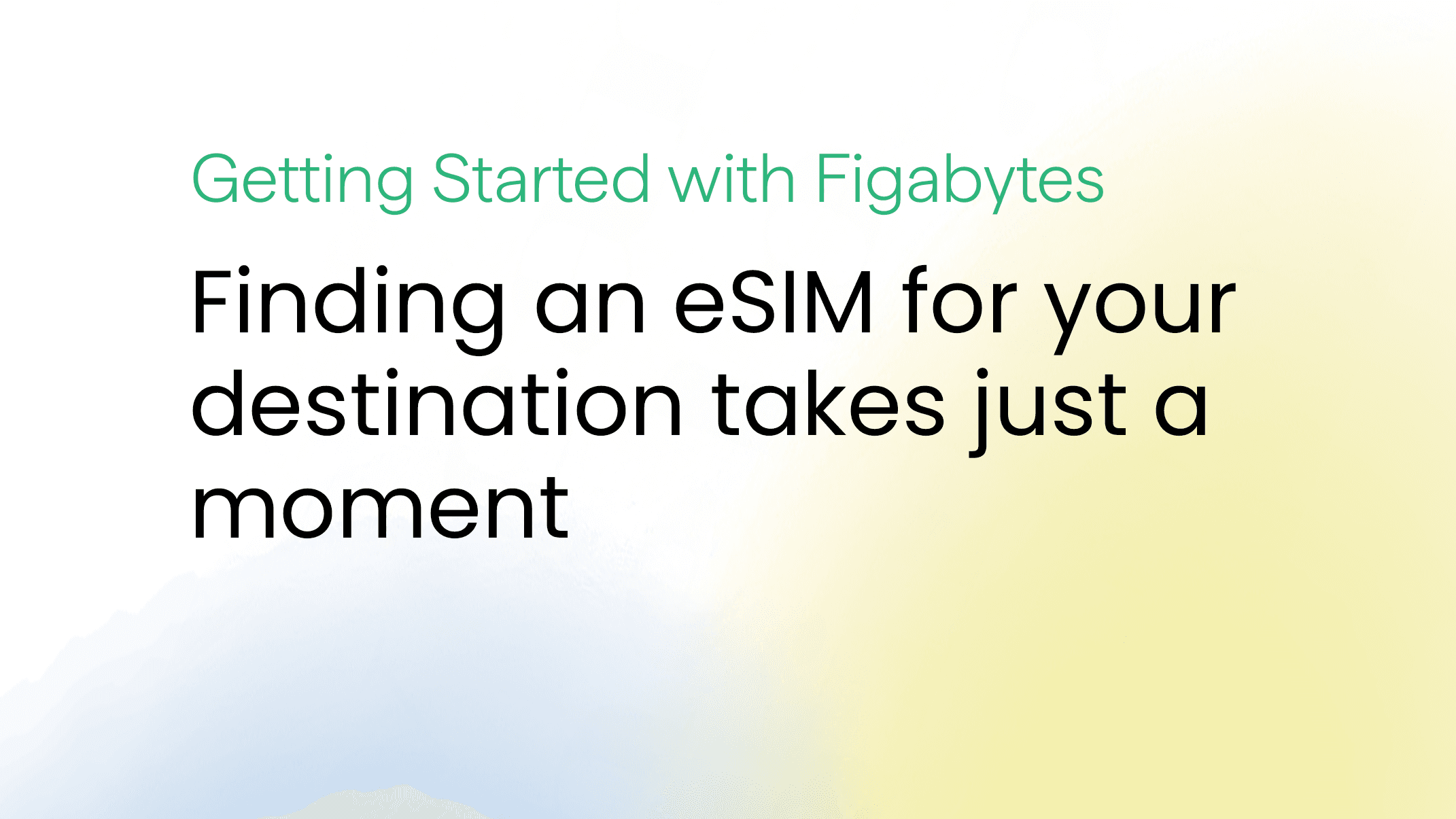 Getting Started with Figabytes

Finding an eSIM for your destination takes just a moment